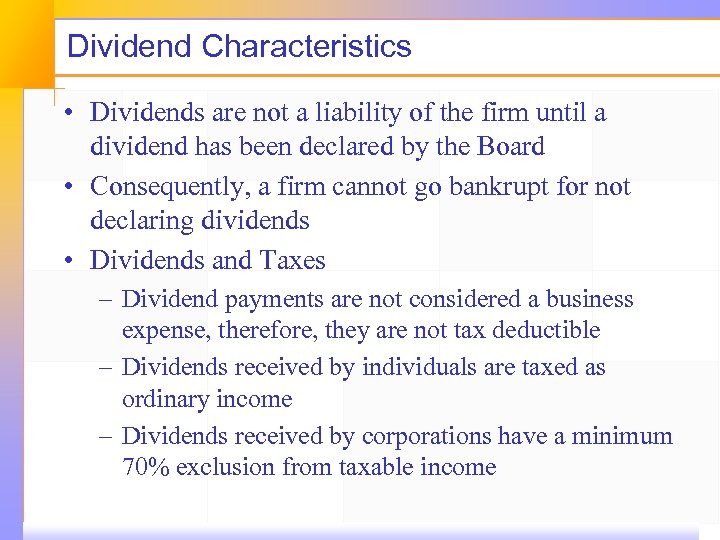 Dividend Characteristics

• Dividends are not a liability of the firm until a dividend has been declared by the Board
• Consequently, a firm cannot go bankrupt for not declaring dividends
• Dividends and Taxes
– Dividend payments are not considered a business expense, therefore, they are not tax deductible
– Dividends received by individuals are taxed as ordinary income
– Dividends received by corporations have a minimum 70% exclusion from taxable income